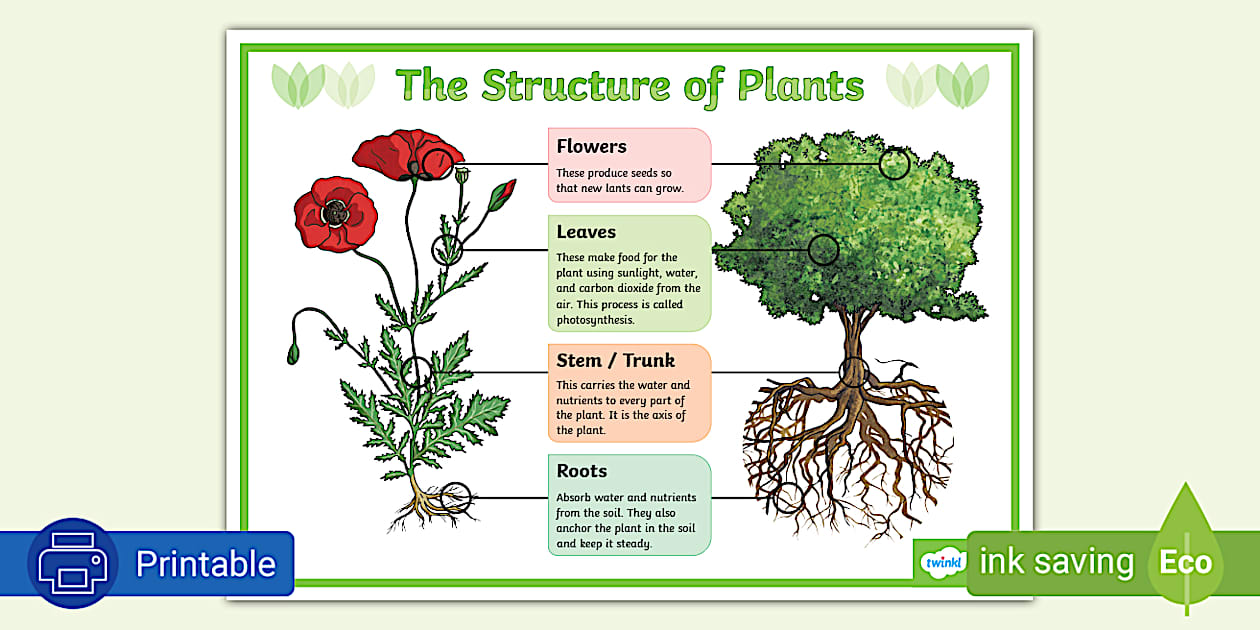 The Structure of Plants

Flowers
These produce seeds so that new lants can grow.

Leaves
These make food for the plant using sunlight, water, and carbon dioxide from the air. This process is called photosynthesis.

Stem / Trunk
This carries the water and nutrients to every part of the plant. It is the axis of the plant.

Roots
Absorb water and nutrients from the soil. They also anchor the plant in the soil and keep it steady.

Printable

twinkl

ink saving

Eco